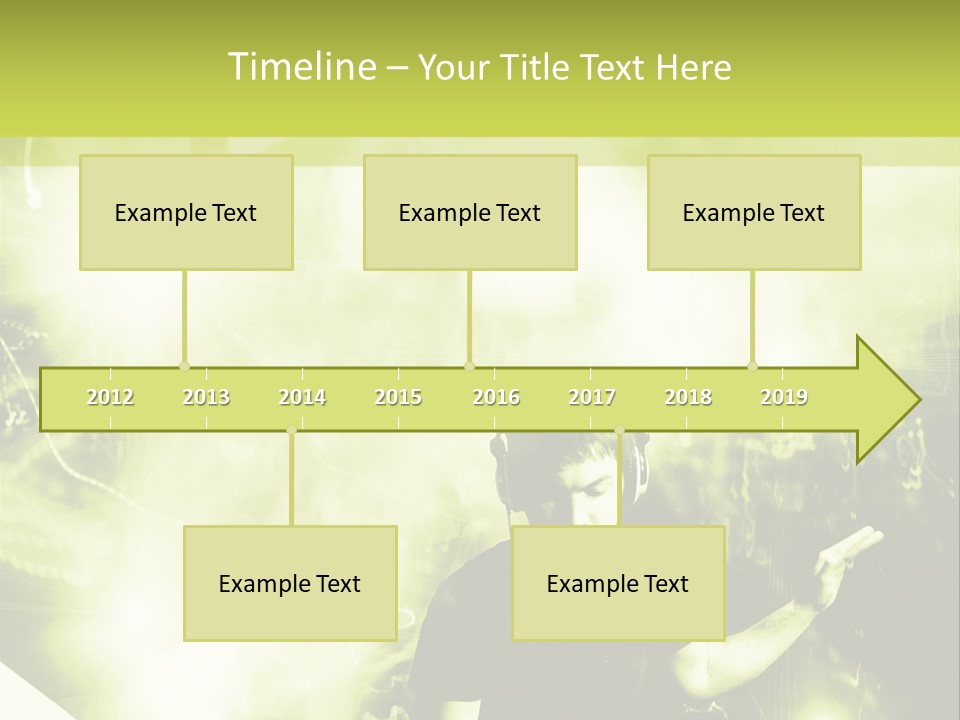 Timeline – Your Title Text Here

Example Text

Example Text

Example Text

2012 2013 2014 2015 2016 2017 2018 2019

Example Text

Example Text